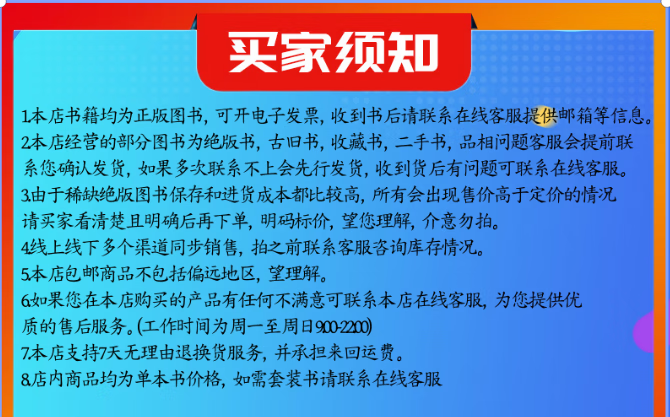 买家须知

1.本店书籍均为正版图书，可开电子发票，收到书后请联系在线客服提供邮箱等信息。

2.本店经营的部分图书为绝版书，古旧书，收藏书，二手书，品相问题客服会提前联系您确认发货，如果多次联系不上会先行发货，收到货后有问题可联系在线客服。

3.由于稀缺绝版图书保存和进货成本都比较高，所有会出现售价高于定价的情况请买家看清楚且明确后再下单，明码标价，望您理解，介意勿拍。

4.线上线下多个渠道同步销售，拍之前联系客服咨询库存情况。

5.本店包邮商品不包括偏远地区，望理解。

6.如果您在本店购买的产品有任何不满意可联系本店在线客服，为您提供优质的售后服务。(工作时间为周一至周日9:00-22:00)

7.本店支持7天无理由退换货服务，并承担来回运费。

8.店内商品均为单本书价格，如需套装书请联系在线客服